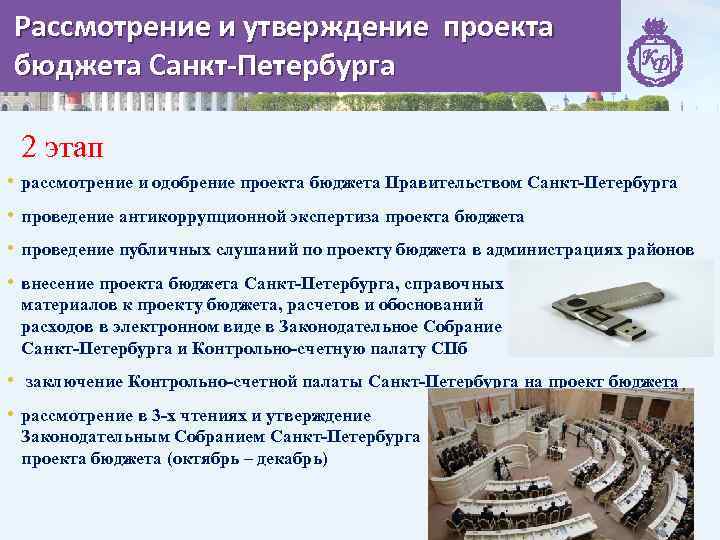 Рассмотрение и утверждение проекта бюджета Санкт-Петербурга

КФ

2 этап

• рассмотрение и одобрение проекта бюджета Правительством Санкт-Петербурга

• проведение антикоррупционной экспертиза проекта бюджета

• проведение публичных слушаний по проекту бюджета в администрациях районов

• внесение проекта бюджета Санкт-Петербурга, справочных материалов к проекту бюджета, расчетов и обоснований расходов в электронном виде в Законодательное Собрание Санкт-Петербурга и Контрольно-счетную палату СПб

• заключение Контрольно-счетной палаты Санкт-Петербурга на проект бюджета

• рассмотрение в 3-х чтениях и утверждение Законодательным Собранием Санкт-Петербурга проекта бюджета (октябрь – декабрь)